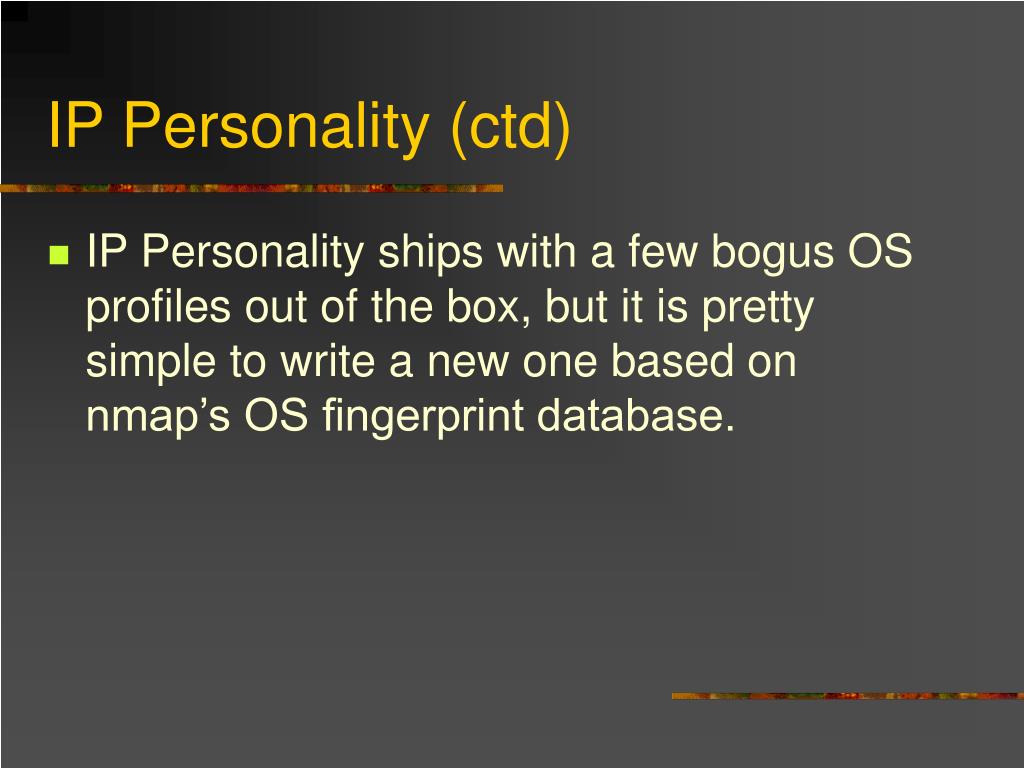 IP Personality (ctd)

IP Personality ships with a few bogus OS profiles out of the box, but it is pretty simple to write a new one based on nmap’s OS fingerprint database.